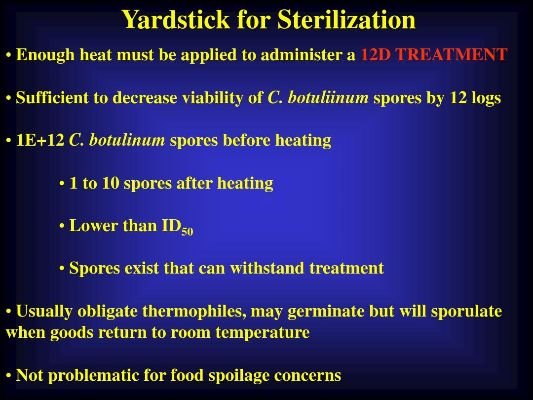 Yardstick for Sterilization

• Enough heat must be applied to administer a 12D TREATMENT

• Sufficient to decrease viability of C. botuliinum spores by 12 logs

• 1E+12 C. botulinum spores before heating

• 1 to 10 spores after heating

• Lower than $ID_{50}$

• Spores exist that can withstand treatment

• Usually obligate thermophiles, may germinate but will sporulate when goods return to room temperature

• Not problematic for food spoilage concerns